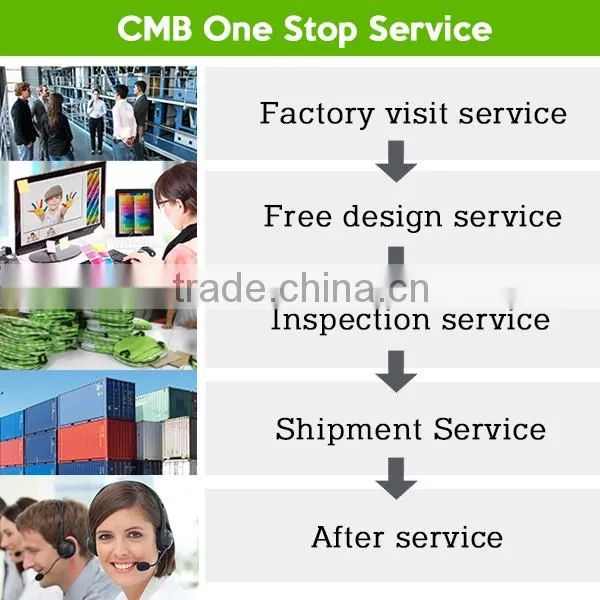 CMB One Stop Service

Factory visit service

Free design service

trade.china.cn

Inspection service

Shipment Service

After service